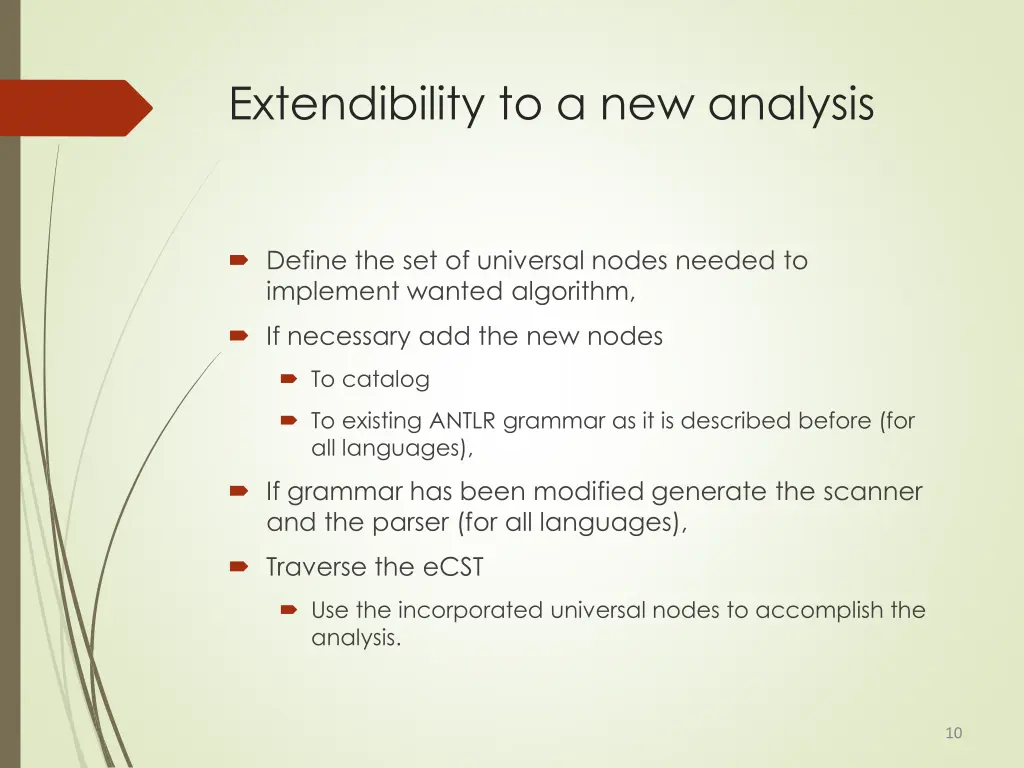 Extendibility to a new analysis

Define the set of universal nodes needed to implement wanted algorithm,

If necessary add the new nodes

To catalog

To existing ANTLR grammar as it is described before (for all languages),

If grammar has been modified generate the scanner and the parser (for all languages),

Traverse the eCST

Use the incorporated universal nodes to accomplish the analysis.

10